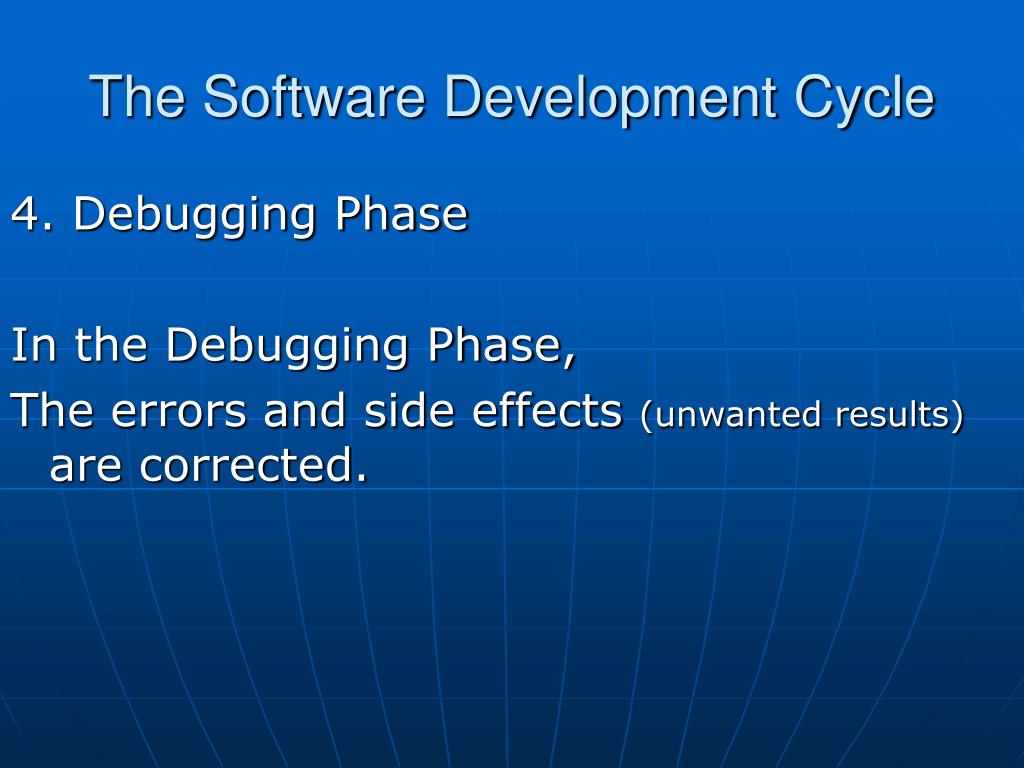 The Software Development Cycle

4. Debugging Phase

In the Debugging Phase,
The errors and side effects (unwanted results) are corrected.